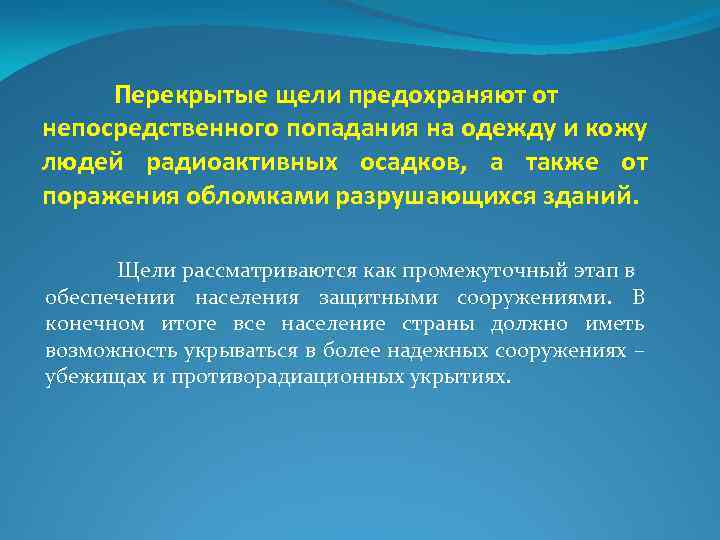 Перекрытые щели предохраняют от непосредственного попадания на одежду и кожу людей радиоактивных осадков, а также от поражения обломками разрушающихся зданий.

Щели рассматриваются как промежуточный этап в обеспечении населения защитными сооружениями. В конечном итоге все население страны должно иметь возможность укрываться в более надежных сооружениях – убежищах и противорадиационных укрытиях.